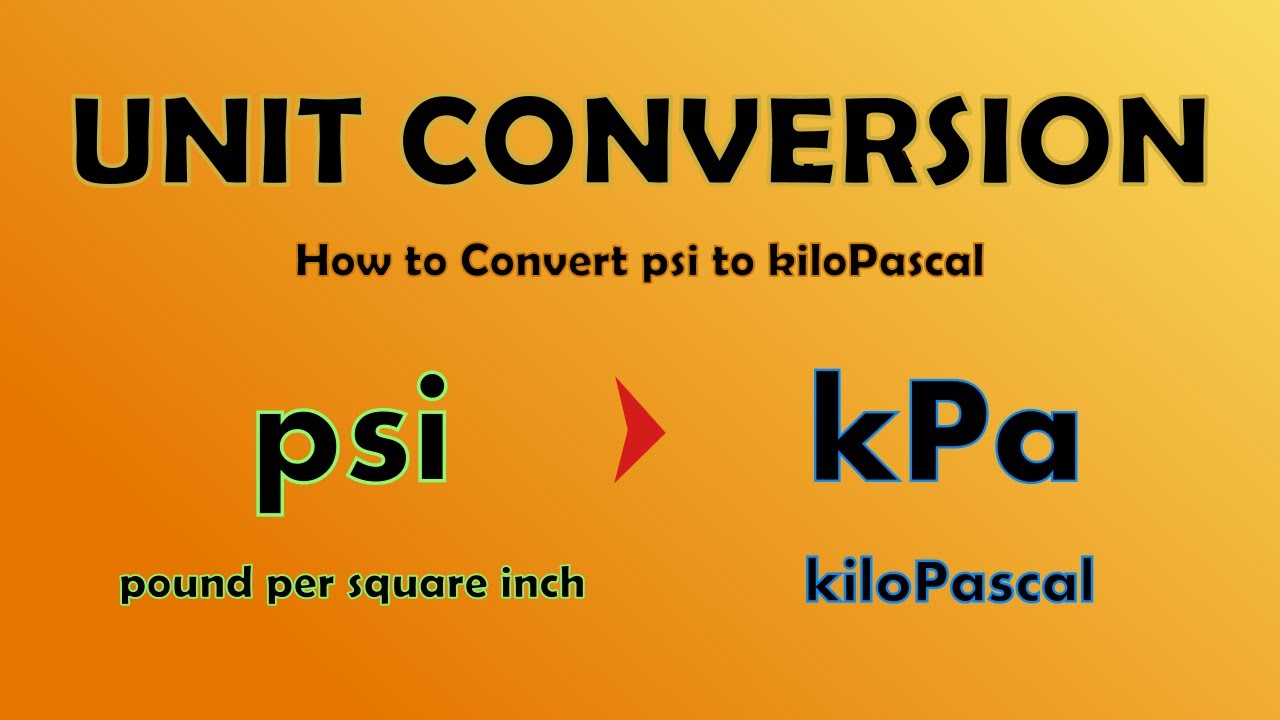 UNIT CONVERSION

How to Convert psi to kiloPascal

psi

pound per square inch

kPa

kiloPascal